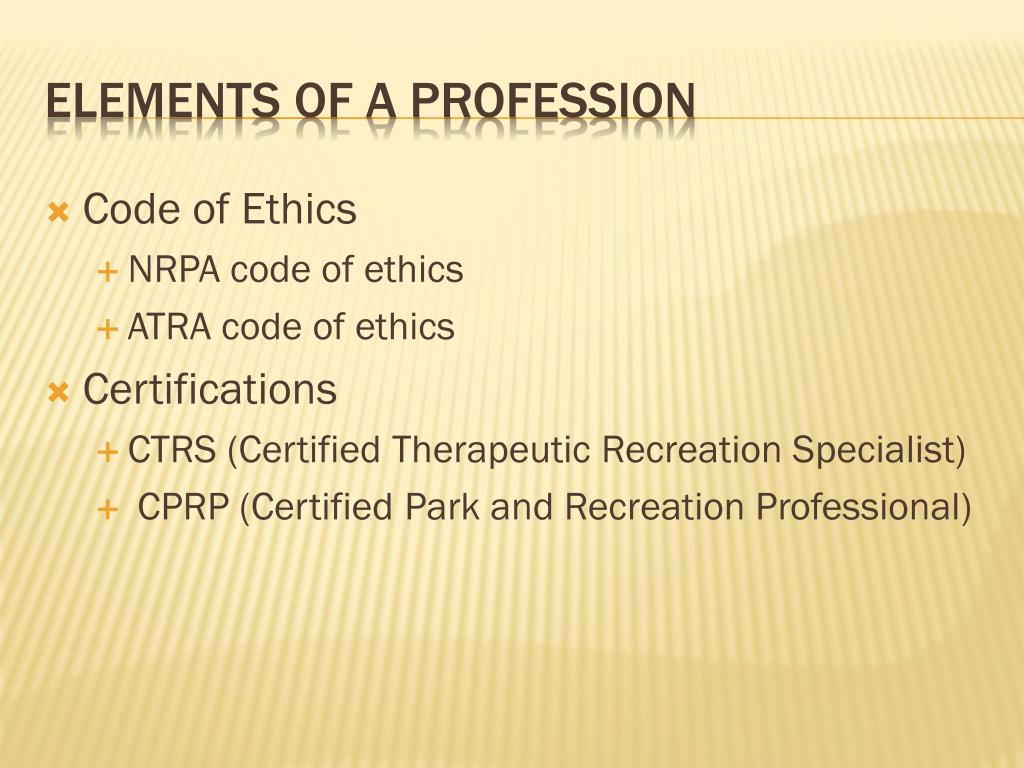 ELEMENTS OF A PROFESSION

Code of Ethics
NRPA code of ethics
ATRA code of ethics
Certifications
CTRS (Certified Therapeutic Recreation Specialist)
CPRP (Certified Park and Recreation Professional)